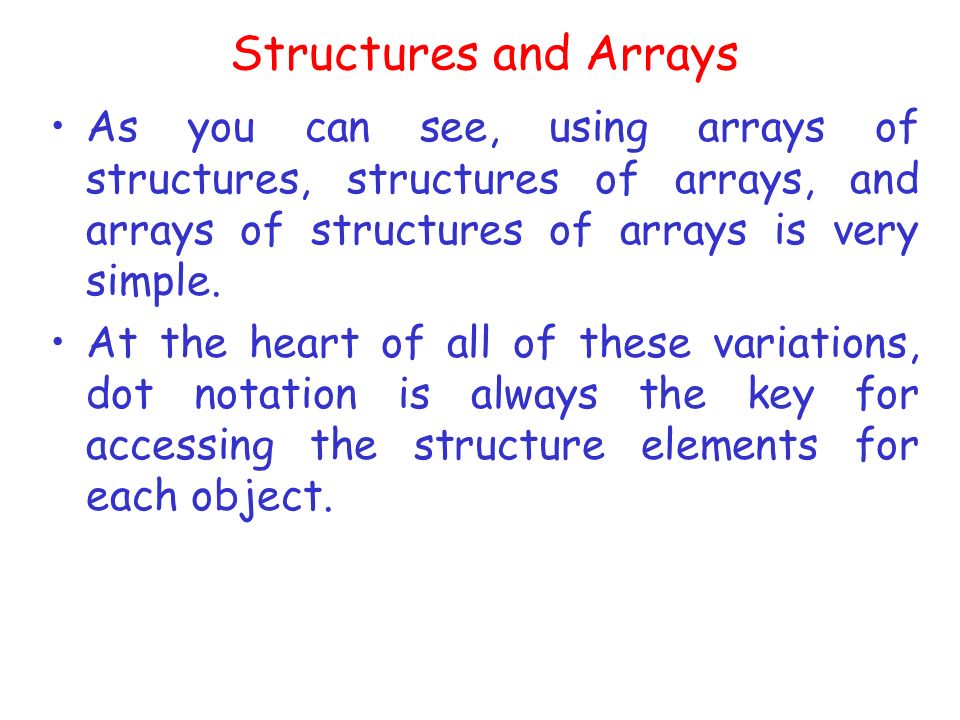 Structures and Arrays

• As you can see, using arrays of structures, structures of arrays, and arrays of structures of arrays is very simple.

• At the heart of all of these variations, dot notation is always the key for accessing the structure elements for each object.